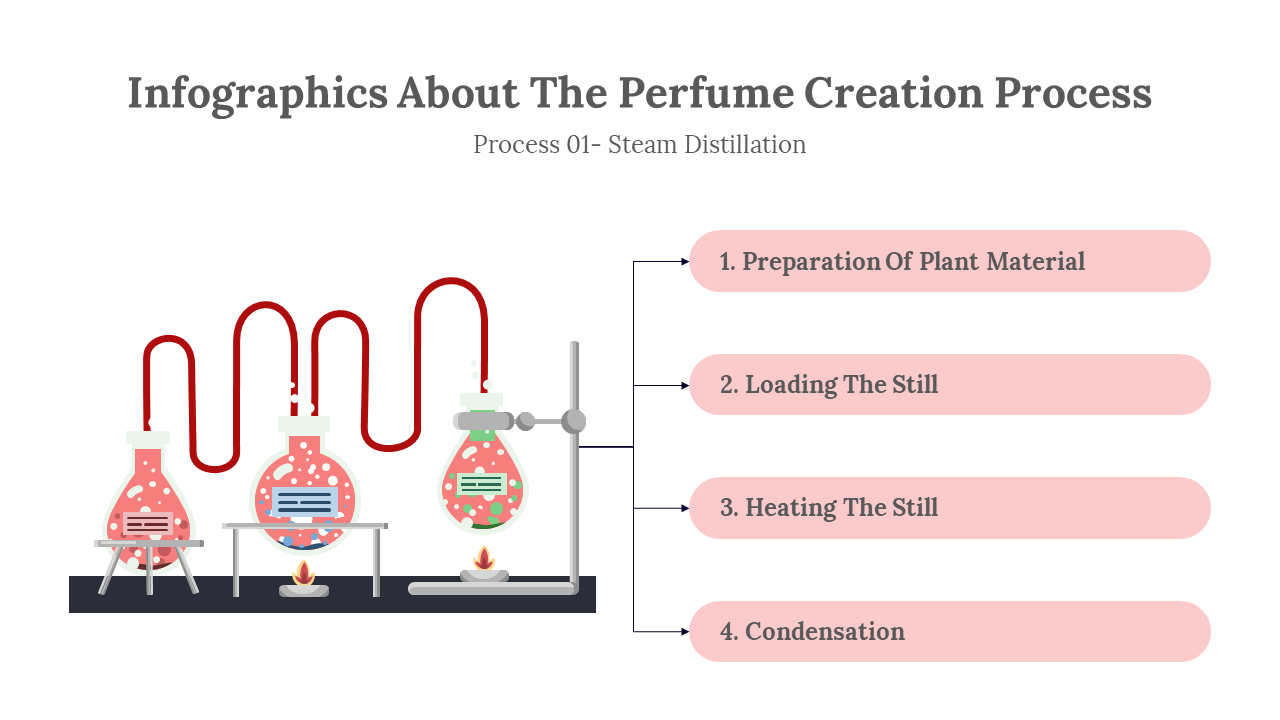 Infographics About The Perfume Creation Process

Process 01- Steam Distillation

1. Preparation Of Plant Material

2. Loading The Still

3. Heating The Still

4. Condensation